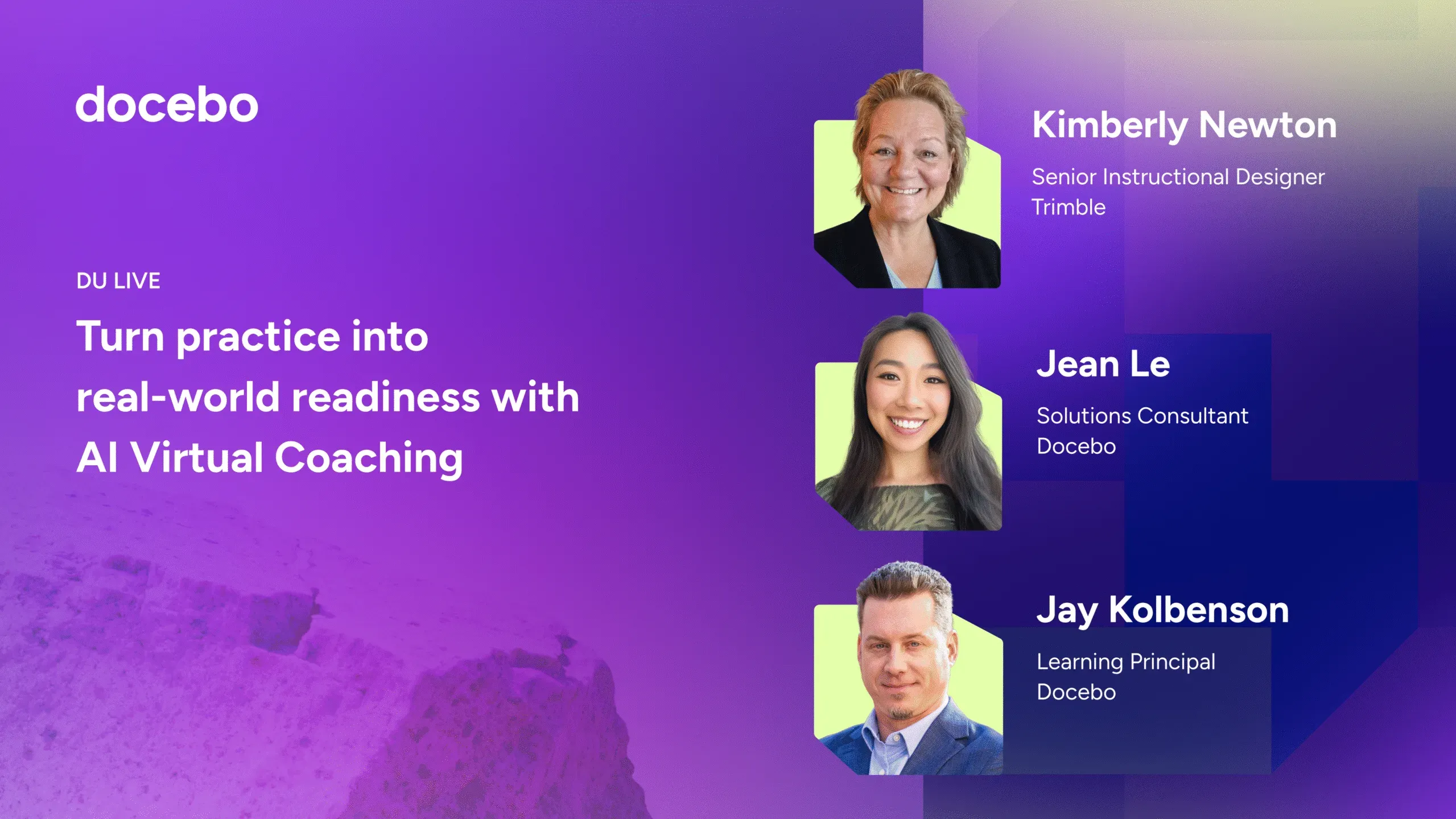 docebo

DU LIVE

Turn practice into real-world readiness with AI Virtual Coaching

Kimberly Newton

Senior Instructional Designer
Trimble

Jean Le

Solutions Consultant
Docebo

Jay Kolbenson

Learning Principal
Docebo